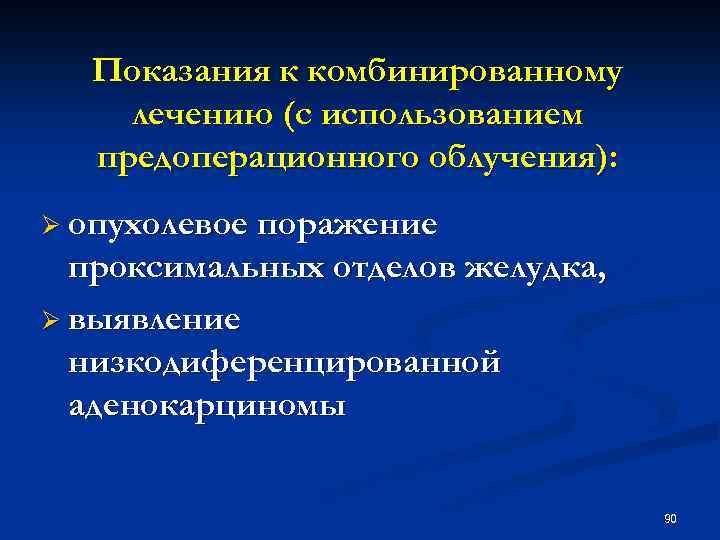 Показания к комбинированному лечению (с использованием предоперационного облучения):

➢ опухолевое поражение проксимальных отделов желудка,

➢ выявление низкодиференцированной аденокарциномы

90